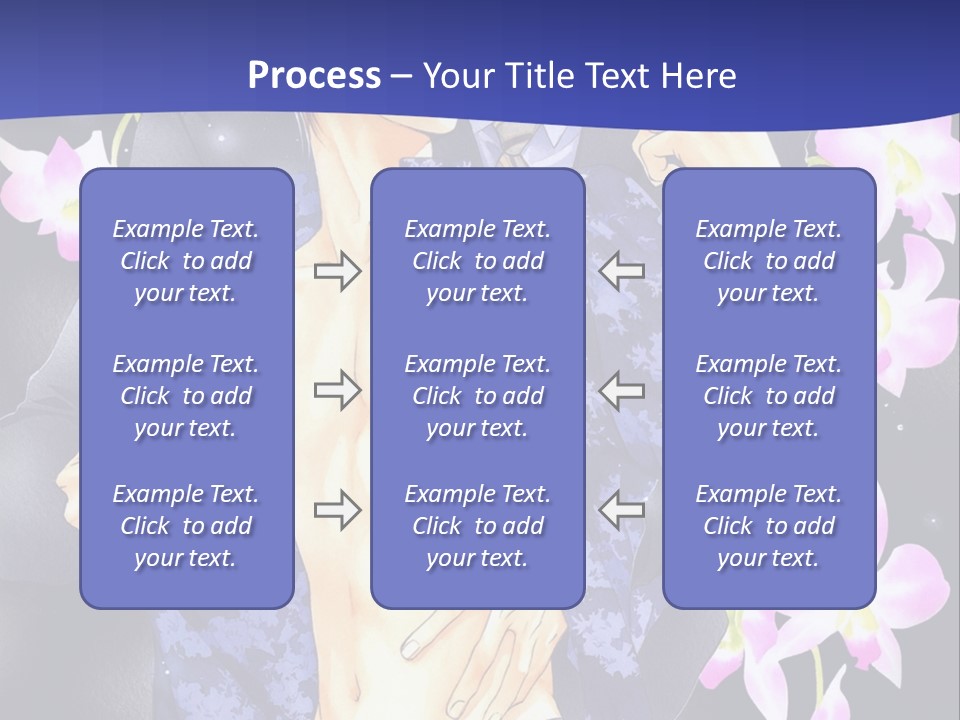 Process – Your Title Text Here

Example Text. Click to add your text.

Example Text. Click to add your text.

Example Text. Click to add your text.

Example Text. Click to add your text.

Example Text. Click to add your text.

Example Text. Click to add your text.

Example Text. Click to add your text.

Example Text. Click to add your text.

Example Text. Click to add your text.